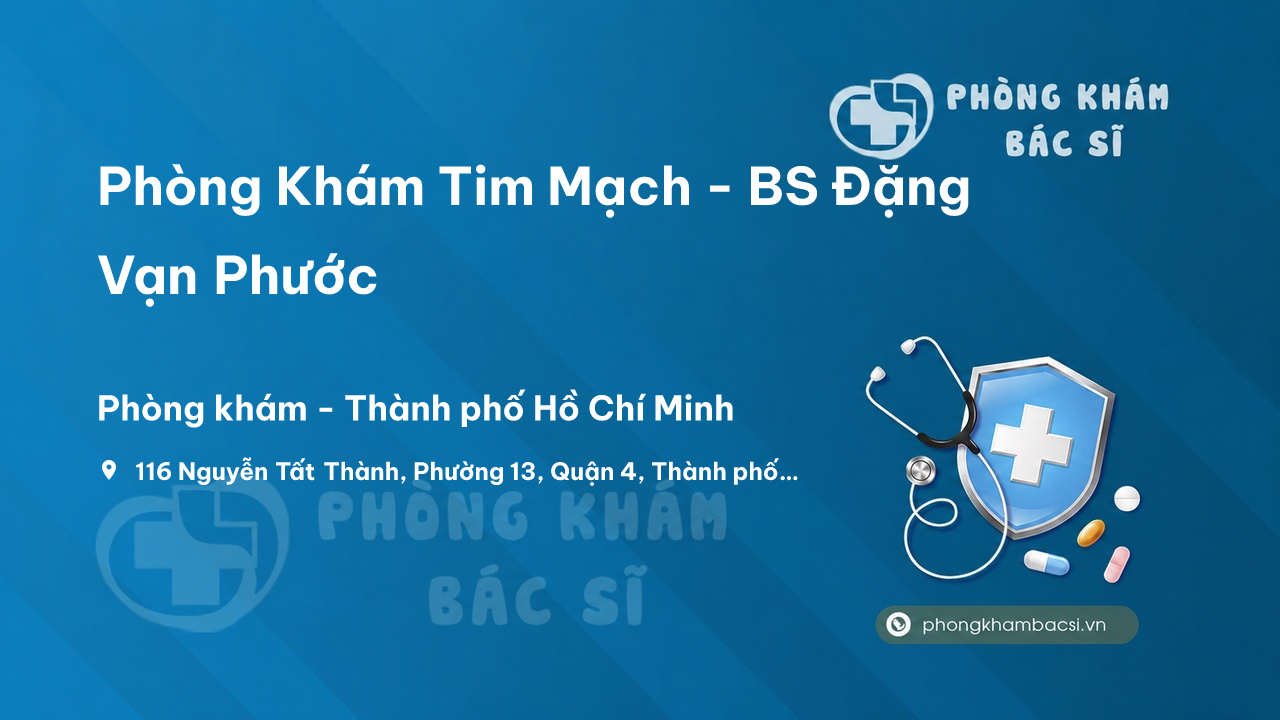 PHÒNG KHÁM BÁC SĨ

Phòng Khám Tim Mạch - BS Đặng Vạn Phước

Phòng khám - Thành phố Hồ Chí Minh

116 Nguyễn Tất Thành, Phường 13, Quận 4, Thành phố...

PHÒNG KHÁM BÁC SĨ

phongkhambacsi.vn